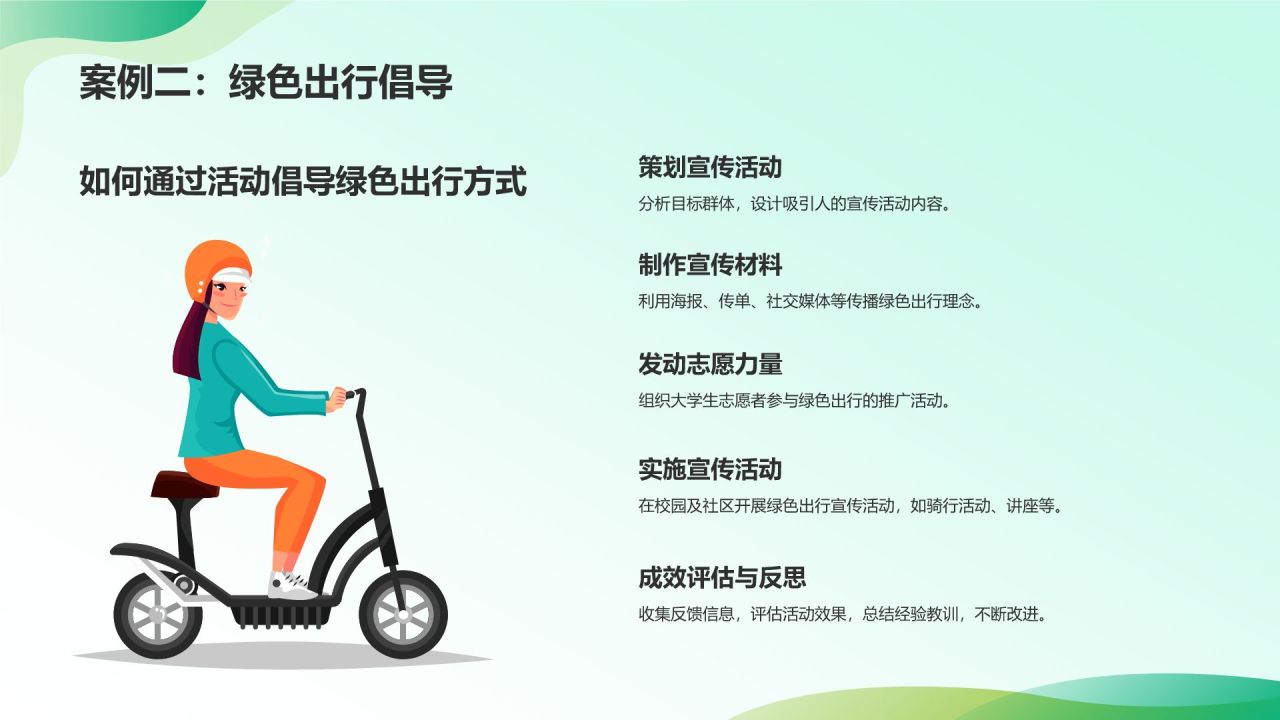 案例二：绿色出行倡导

如何通过活动倡导绿色出行方式

策划宣传活动

分析目标群体，设计吸引人的宣传活动内容。

制作宣传材料

利用海报、传单、社交媒体等传播绿色出行理念。

发动志愿力量

组织大学生志愿者参与绿色出行的推广活动。

实施宣传活动

在校园及社区开展绿色出行宣传活动，如骑行活动、讲座等。

成效评估与反思

收集反馈信息，评估活动效果，总结经验教训，不断改进。